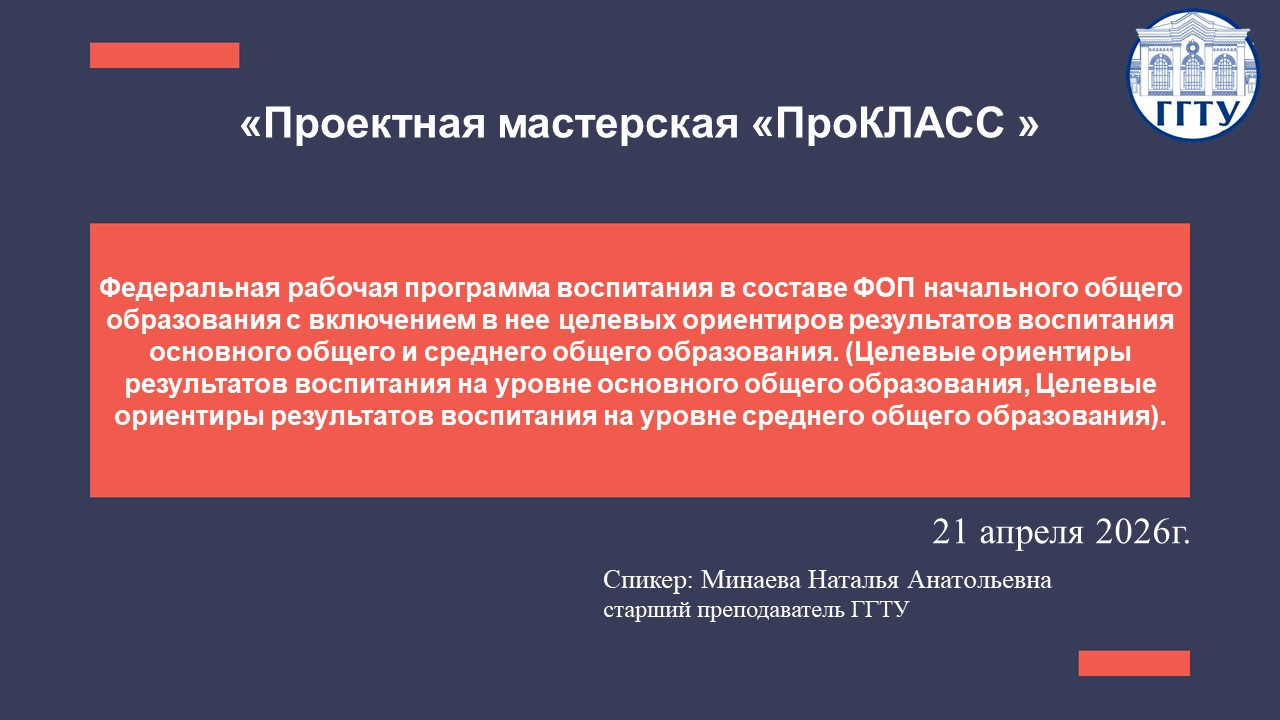 ГГТУ

«Проектная мастерская «ПроКЛАСС »

Федеральная рабочая программа воспитания в составе ФОП начального общего образования с включением в нее целевых ориентиров результатов воспитания основного общего и среднего общего образования. (Целевые ориентиры результатов воспитания на уровне основного общего образования, Целевые ориентиры результатов воспитания на уровне среднего общего образования).

21 апреля 2026г.

Спикер: Минаева Наталья Анатольевна
старший преподаватель ГГТУ